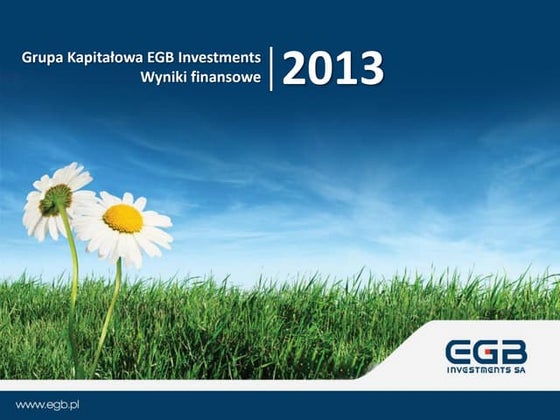 Grupa Kapitałowa EGB Investments
Wyniki finansowe

2013

EGB
INVESTMENTS SA

www.egb.pl